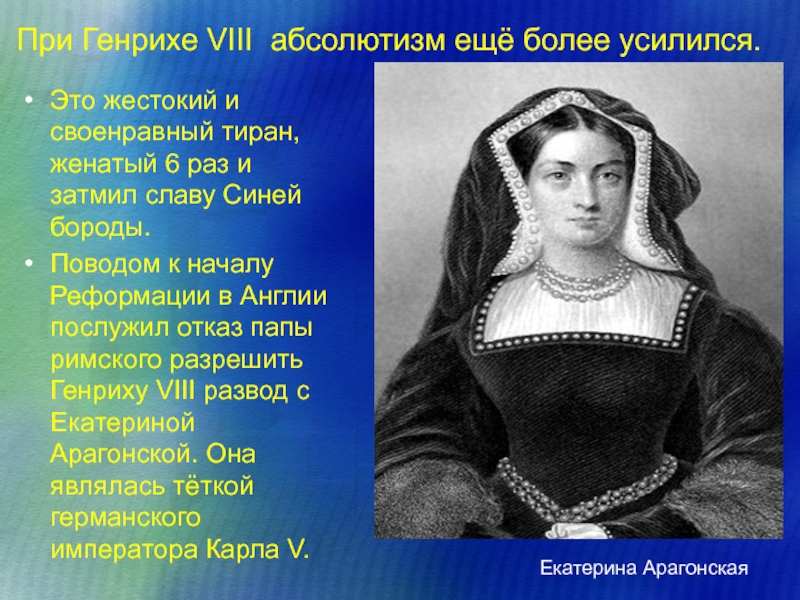 При Генрихе VIII абсолютизм ещё более усилился.

• Это жестокий и своенравный тиран, женатый 6 раз и затмил славу Синей бороды.
• Поводом к началу Реформации в Англии послужил отказ папы римского разрешить Генриху VIII развод с Екатериной Арагонской. Она являлась тёткой германского императора Карла V.

Екатерина Арагонская